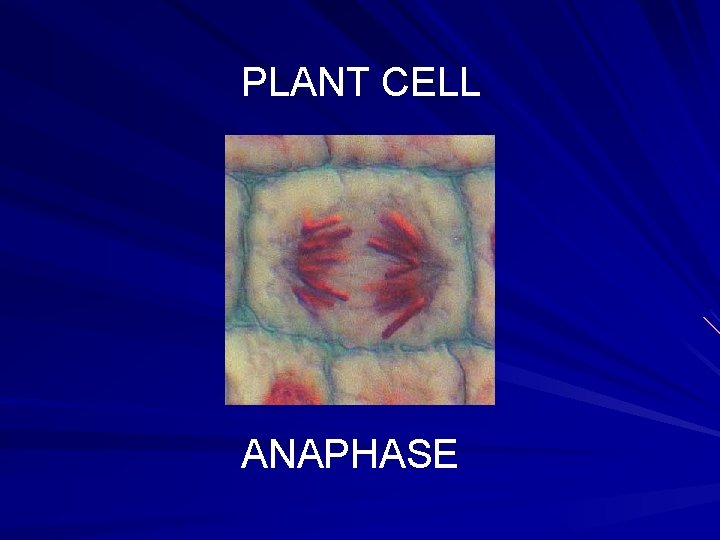 PLANT CELL

ANAPHASE